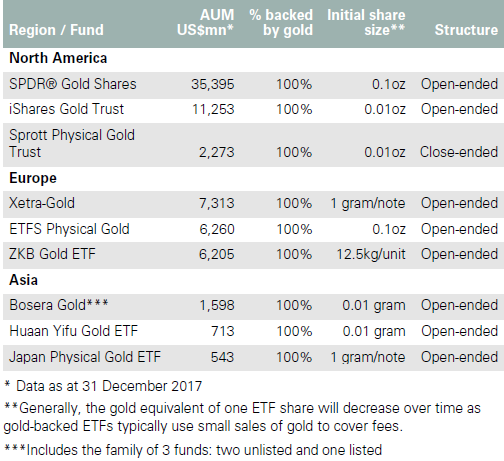 | Region / Fund | AUM US$mn* | % backed by gold | Initial share size** | Structure |
|---|---|---|---|---|
| **North America** | | | | |
| SPDR® Gold Shares | 35,395 | 100% | 0.1oz | Open-ended |
| iShares Gold Trust | 11,253 | 100% | 0.01oz | Open-ended |
| Sprott Physical Gold Trust | 2,273 | 100% | 0.01oz | Close-ended |
| **Europe** | | | | |
| Xetra-Gold | 7,313 | 100% | 1 gram/note | Open-ended |
| ETFS Physical Gold | 6,260 | 100% | 0.1oz | Open-ended |
| ZKB Gold ETF | 6,205 | 100% | 12.5kg/unit | Open-ended |
| **Asia** | | | | |
| Bosera Gold*** | 1,598 | 100% | 0.01 gram | Open-ended |
| Huaan Yifu Gold ETF | 713 | 100% | 0.01 gram | Open-ended |
| Japan Physical Gold ETF | 543 | 100% | 1 gram/note | Open-ended |

* Data as at 31 December 2017

**Generally, the gold equivalent of one ETF share will decrease over time as gold-backed ETFs typically use small sales of gold to cover fees.

***Includes the family of 3 funds: two unlisted and one listed